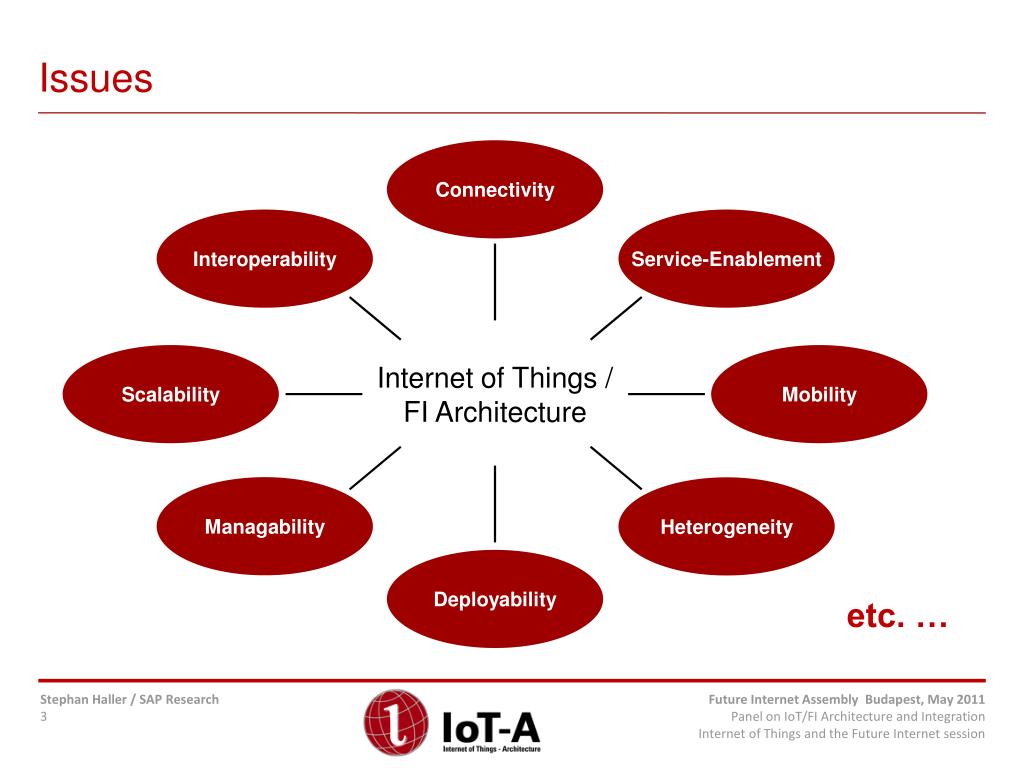 Issues

Connectivity

Interoperability

Service-Enablement

Scalability

Internet of Things / FI Architecture

Mobility

Managability

Heterogeneity

Deployability

etc. …

Stephan Haller / SAP Research
3

IoT-A
Internet of Things - Architecture

Future Internet Assembly Budapest, May 2011
Panel on IoT/FI Architecture and Integration
Internet of Things and the Future Internet session